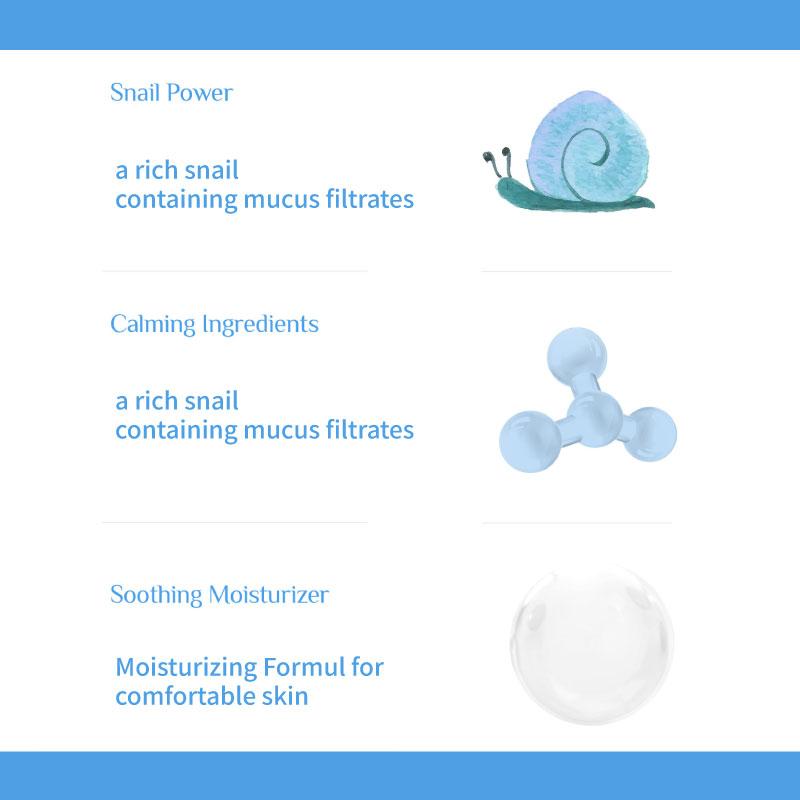 Snail Power

a rich snail
containing mucus filtrates

Calming Ingredients

a rich snail
containing mucus filtrates

Soothing Moisturizer

Moisturizing Formul for
comfortable skin